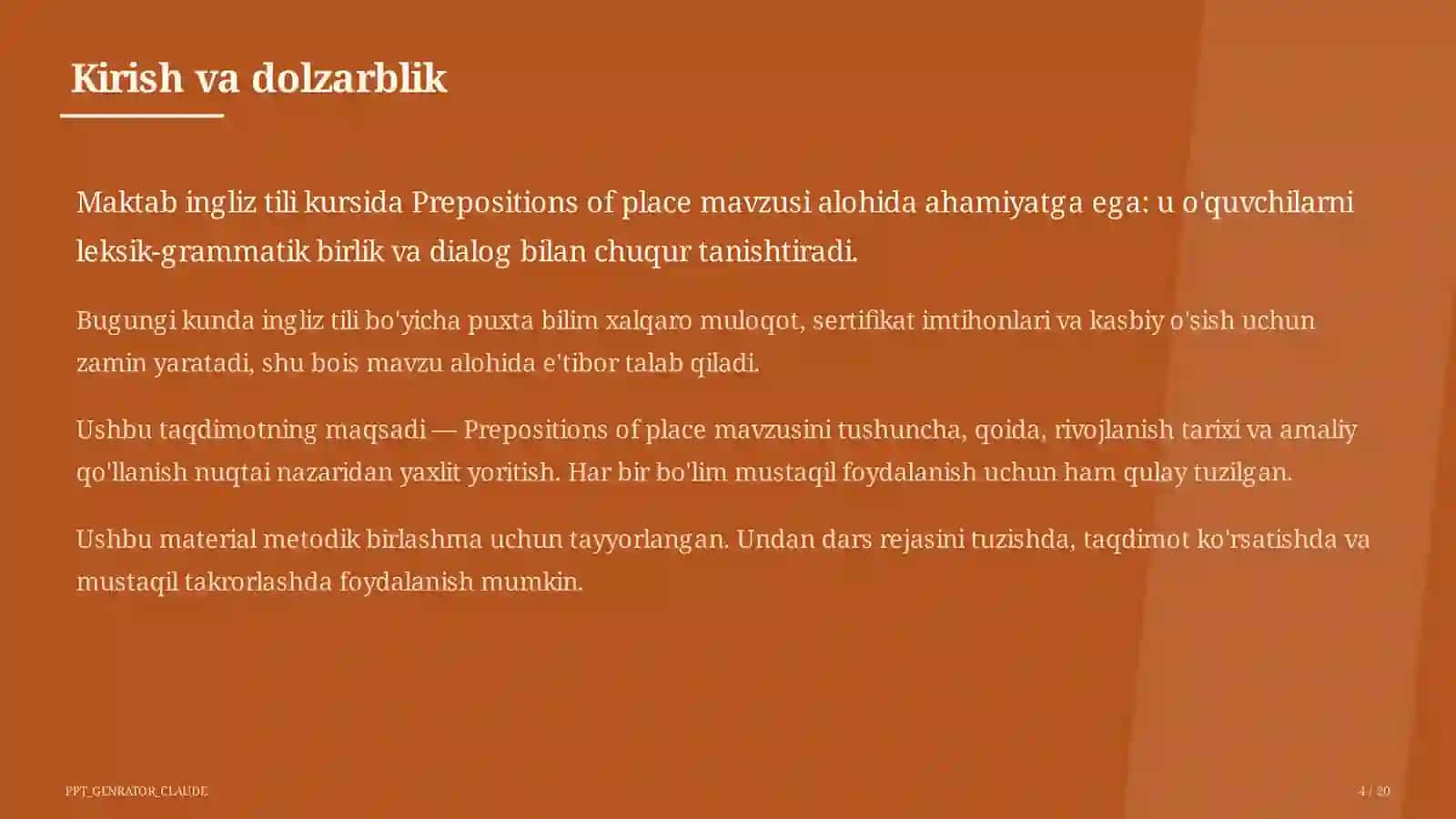 Kirish va dolzarblik

Maktab ingliz tili kursida Prepositions of place mavzusi alohida ahamiyatga ega: u o'quvchilarni leksik-grammatik birlik va dialog bilan chuqur tanishtiradi.

Bugungi kunda ingliz tili bo'yicha puxta bilim xalqaro muloqot, sertifikat imtihonlari va kasbiy o'sish uchun zamin yaratadi, shu bois mavzu alohida e'tibor talab qiladi.

Ushbu taqdimotning maqsadi — Prepositions of place mavzusini tushuncha, qoida, rivojlanish tarixi va amaliy qo'llanish nuqtai nazaridan yaxlit yoritish. Har bir bo'lim mustaqil foydalanish uchun ham qulay tuzilgan.

Ushbu material metodik birlashma uchun tayyorlangan. Undan dars rejasini tuzishda, taqdimot ko'rsatishda va mustaqil takrorlashda foydalanish mumkin.

PPT_GENRATOR_CLAUDE

4 / 20